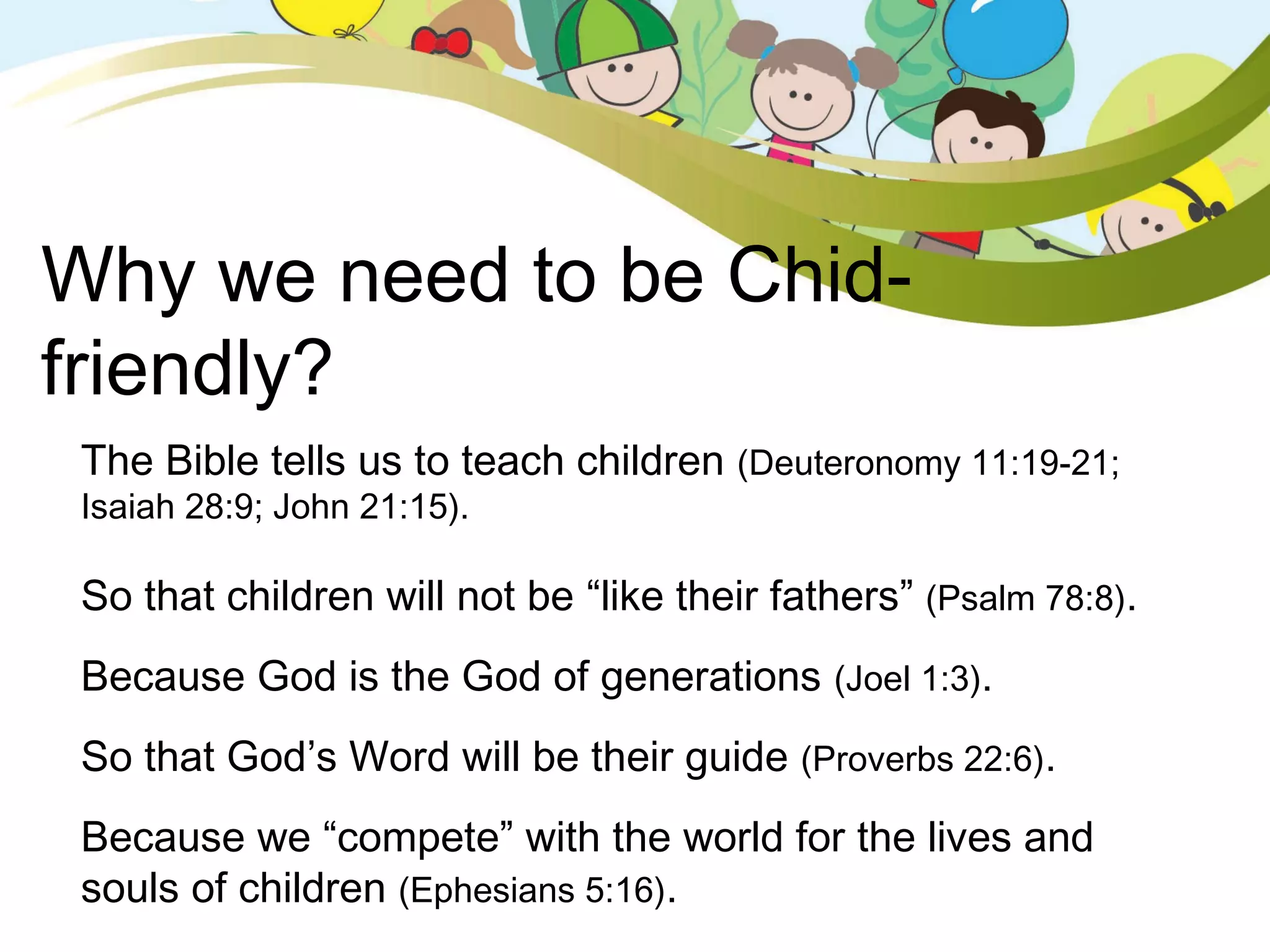 Why we need to be Chid-friendly?

The Bible tells us to teach children (Deuteronomy 11:19-21; Isaiah 28:9; John 21:15).

So that children will not be “like their fathers” (Psalm 78:8).

Because God is the God of generations (Joel 1:3).

So that God’s Word will be their guide (Proverbs 22:6).

Because we “compete” with the world for the lives and souls of children (Ephesians 5:16).